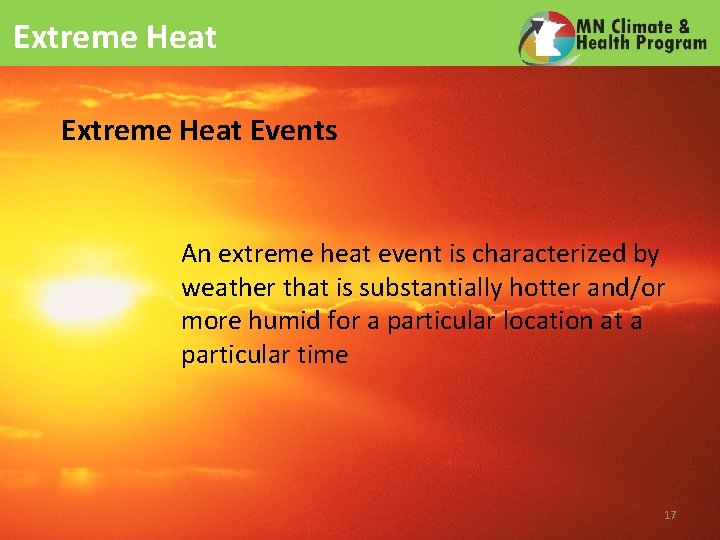 Extreme Heat

MN Climate & Health Program

Extreme Heat Events

An extreme heat event is characterized by weather that is substantially hotter and/or more humid for a particular location at a particular time

17